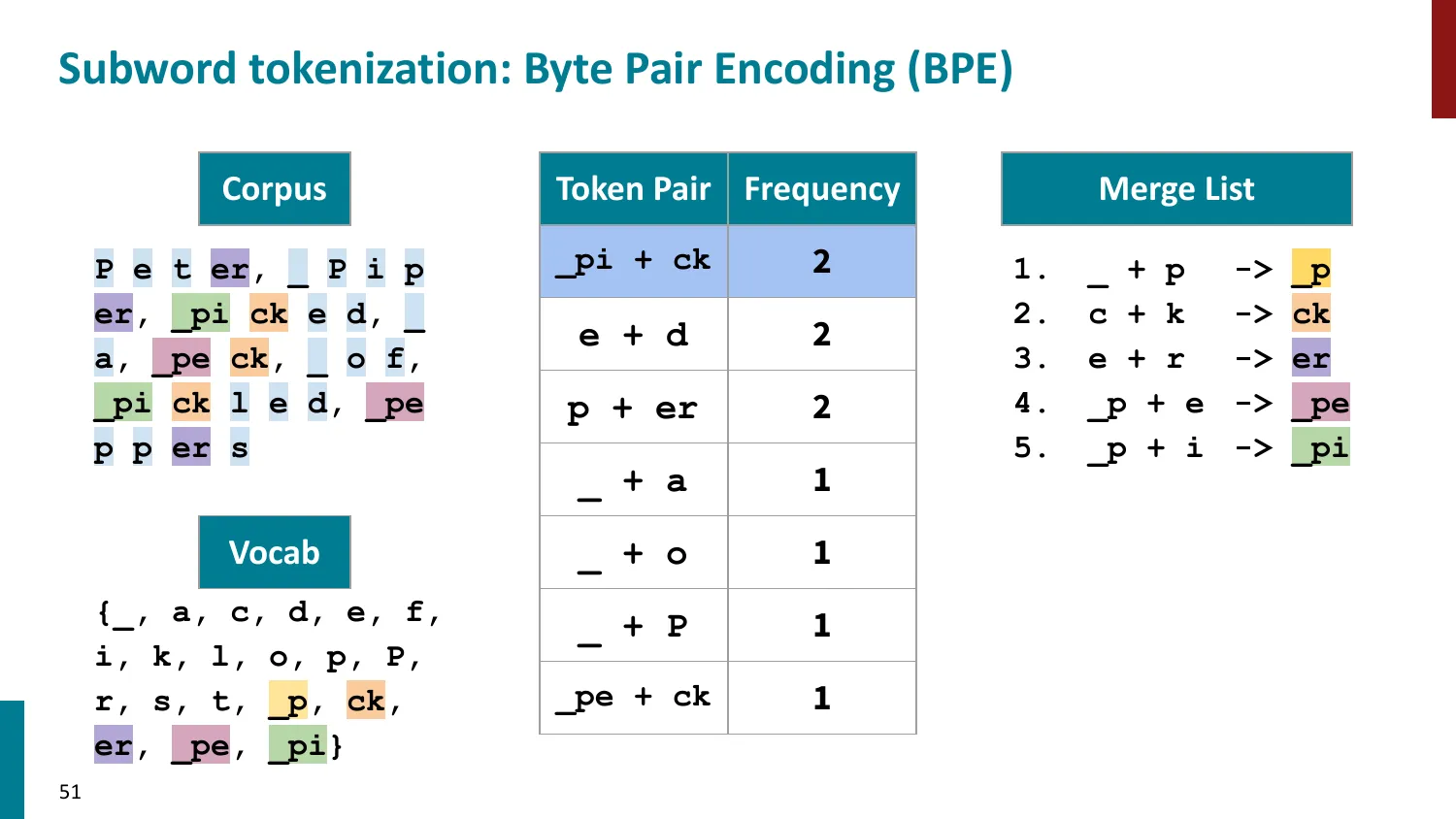 Subword tokenization: Byte Pair Encoding (BPE)

Corpus

P e t er, _ P i p er, _pi ck e d, _ a, _pe ck, _ o f, _pi ck l e d, _pe p p er s

Vocab

{_, a, c, d, e, f, i, k, l, o, p, P, r, s, t, _p, ck, er, _pe, _pi}

| Token Pair | Frequency |
|---|---|
| _pi + ck | 2 |
| e + d | 2 |
| p + er | 2 |
| _ + a | 1 |
| _ + o | 1 |
| _ + P | 1 |
| _pe + ck | 1 |

Merge List

1. _ + p -> _p
2. c + k -> ck
3. e + r -> er
4. _p + e -> _pe
5. _p + i -> _pi

51